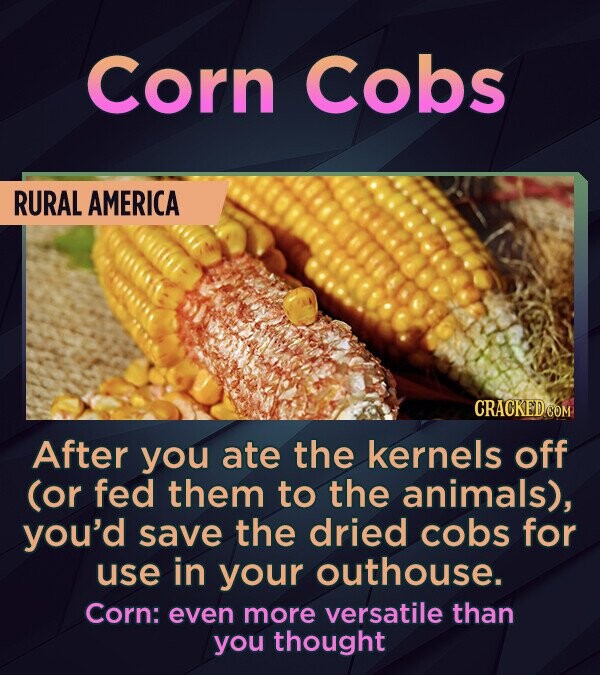 Corn Cobs

RURAL AMERICA

CRACKED.COM

After you ate the kernels off (or fed them to the animals), you'd save the dried cobs for use in your outhouse.

Corn: even more versatile than you thought